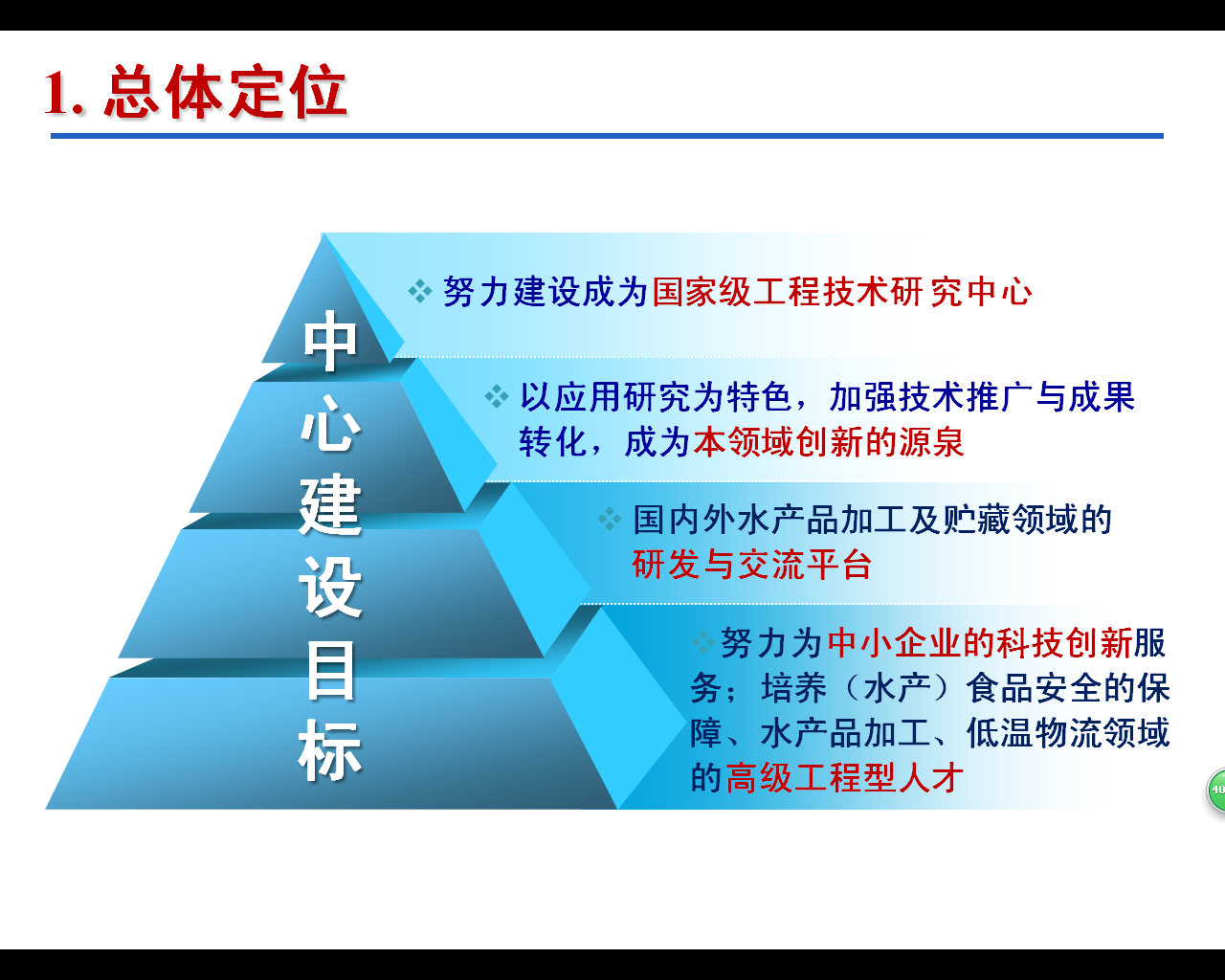 1. 总体定位

中心建设目标

❖ 努力建设成为国家级工程技术研究中心

❖ 以应用研究为特色，加强技术推广与成果转化，成为本领域创新的源泉

❖ 国内外水产品加工及贮藏领域的研发与交流平台

❖ 努力为中小企业的科技创新服务；培养（水产）食品安全的保障、水产品加工、低温物流领域的高级工程型人才

40